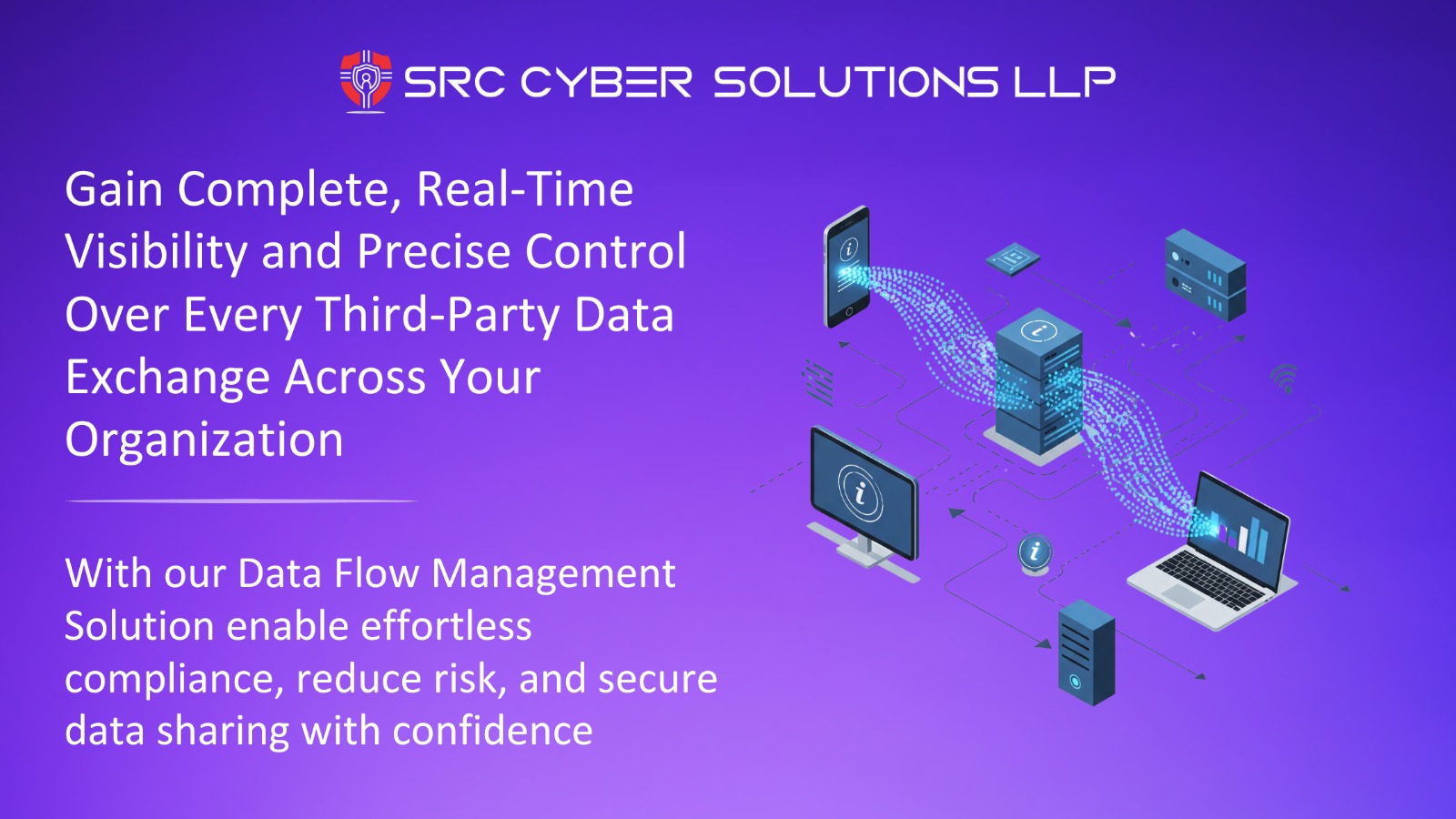 SRC CYBER SOLUTIONS LLP

Gain Complete, Real-Time Visibility and Precise Control Over Every Third-Party Data Exchange Across Your Organization

With our Data Flow Management Solution enable effortless compliance, reduce risk, and secure data sharing with confidence